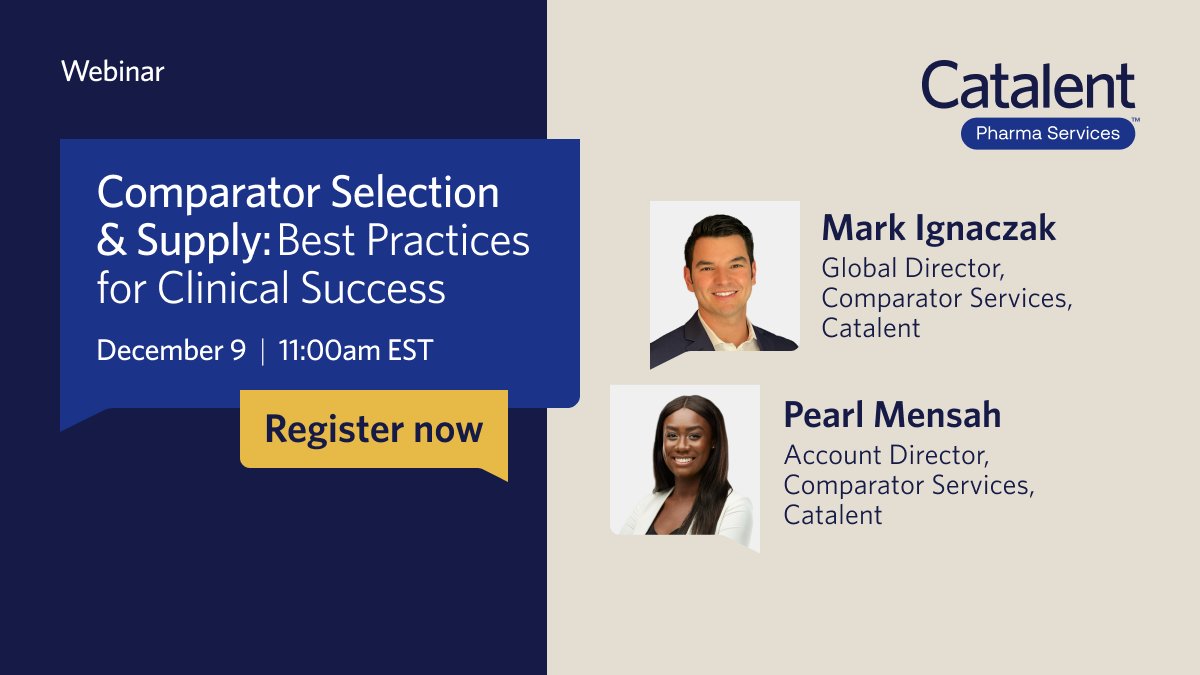 Webinar

Comparator Selection & Supply: Best Practices for Clinical Success

December 9 | 11:00am EST

Register now

Catalent™
Pharma Services

Mark Ignaczak
Global Director, Comparator Services, Catalent

Pearl Mensah
Account Director, Comparator Services, Catalent